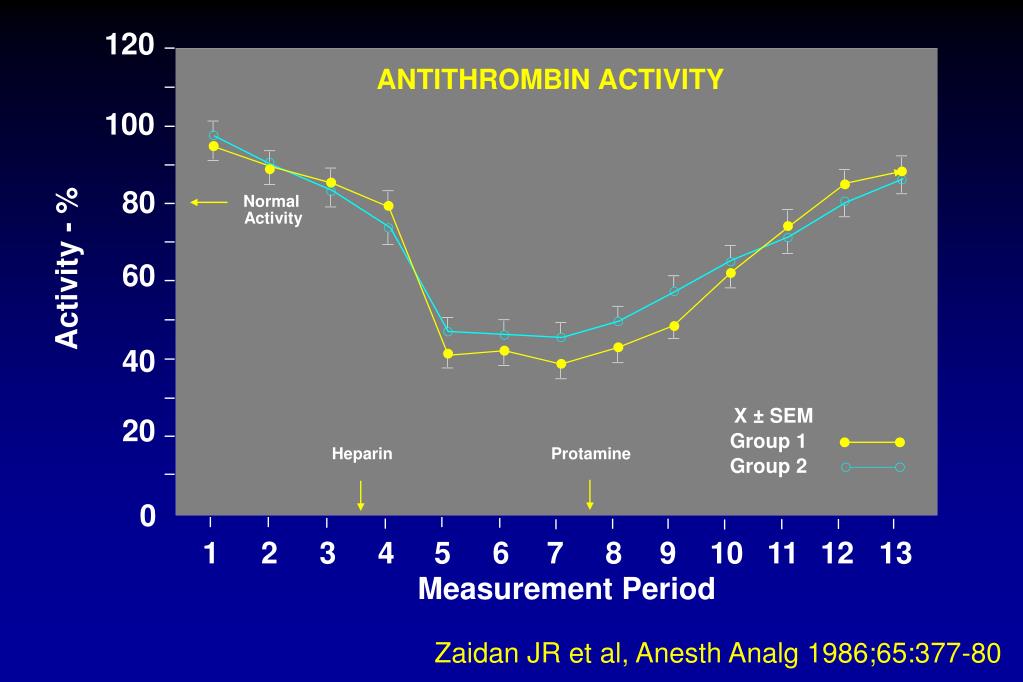 ANTITHROMBIN ACTIVITY

Activity - %

120
100
80
60
40
20
0

Normal Activity

Heparin

Protamine

X ± SEM
Group 1
Group 2

1 2 3 4 5 6 7 8 9 10 11 12 13

Measurement Period

Zaidan JR et al, Anesth Analg 1986;65:377-80